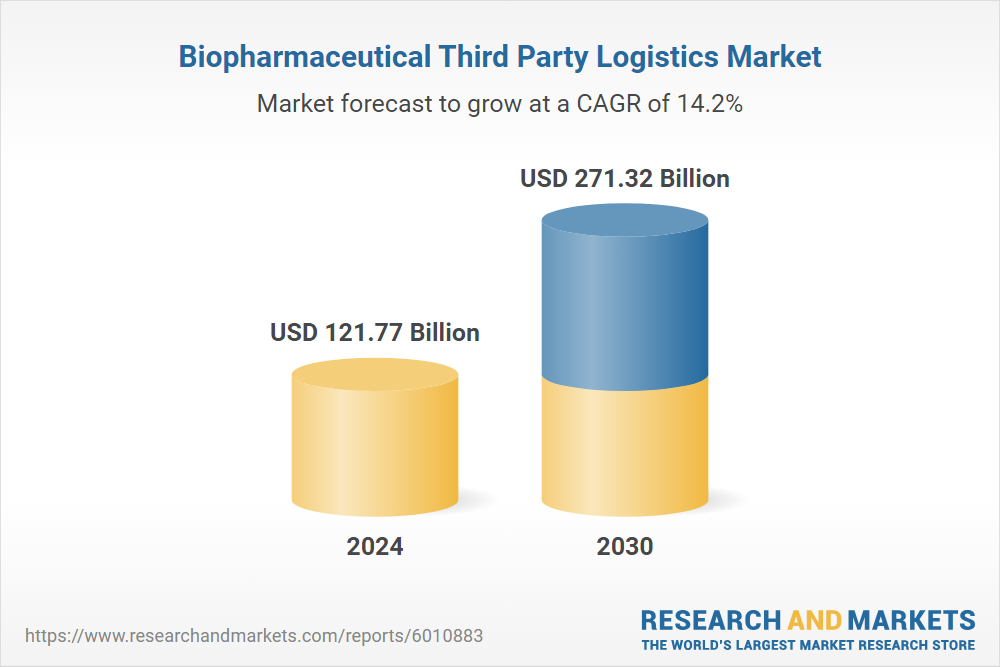 Biopharmaceutical Third Party Logistics Market

Market forecast to grow at a CAGR of 14.2%

USD 121.77 Billion

USD 271.32 Billion

2024

2030

https://www.researchandmarkets.com/reports/6010883

RESEARCH AND MARKETS
THE WORLD'S LARGEST MARKET RESEARCH STORE